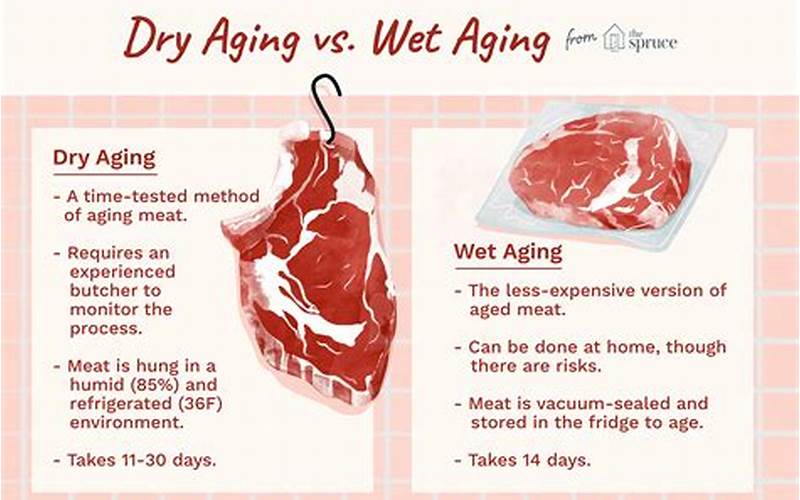 Dry Aging vs. Wet Aging

from the spruce

Dry Aging

- A time-tested method of aging meat.

- Requires an experienced butcher to monitor the process.

- Meat is hung in a humid (85%) and refrigerated (36F) environment.

- Takes 11-30 days.

Wet Aging

- The less-expensive version of aged meat.

- Can be done at home, though there are risks.

- Meat is vacuum-sealed and stored in the fridge to age.

- Takes 14 days.